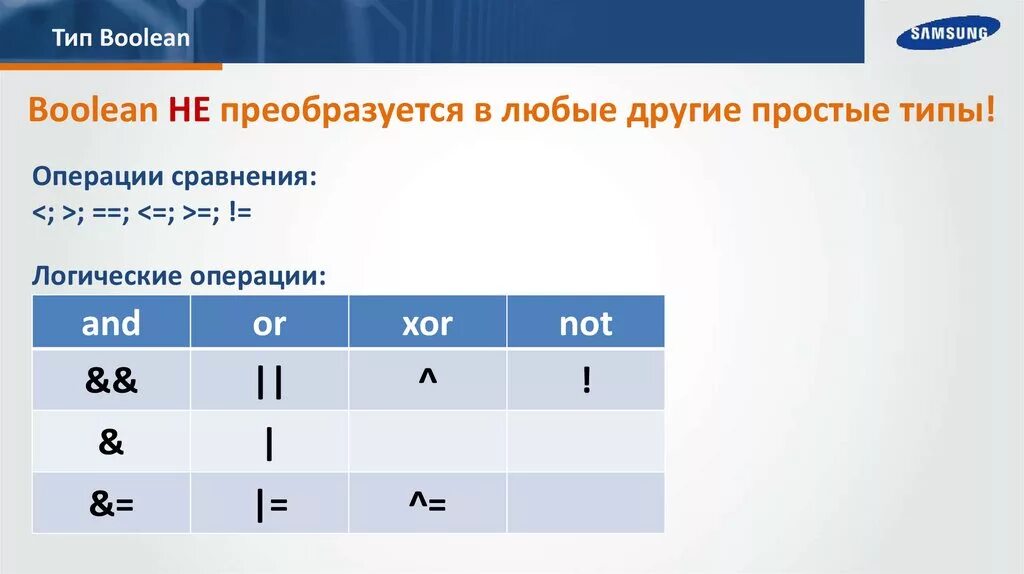 Тип Boolean

SAMSUNG

Boolean НЕ преобразуется в любые другие простые типы!

Операции сравнения:
<; >; ==; <=; >=; !=

Логические операции:

| and | or | xor | not |
|---|---|---|---|
| && | \|\| | ^ | ! |
| & | \| | | |
| &= | \|= | ^= | |